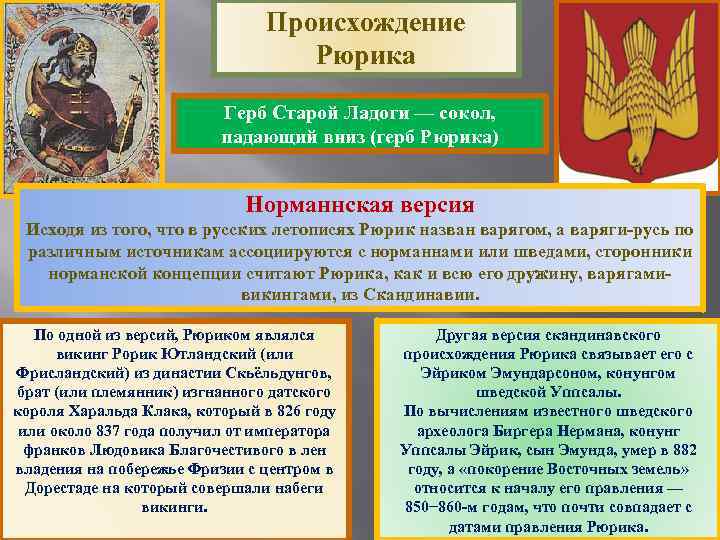 Происхождение Рюрика

Герб Старой Ладоги — сокол, падающий вниз (герб Рюрика)

Норманнская версия

Исходя из того, что в русских летописях Рюрик назван варягом, а варяги-русь по различным источникам ассоциируются с норманнами или шведами, сторонники норманской концепции считают Рюрика, как и всю его дружину, варягами-викингами, из Скандинавии.

По одной из версий, Рюриком являлся викинг Рорик Ютландский (или Фрисландский) из династии Скьёльдунгов, брат (или племянник) изгнанного датского короля Харальда Клака, который в 826 году или около 837 года получил от императора франков Людовика Благочестивого в лен владения на побережье Фризии с центром в Дорестаде на который совершали набеги викинги.

Другая версия скандинавского происхождения Рюрика связывает его с Эйриком Эмундарсоном, конунгом шведской Уппсалы.
По вычислениям известного шведского археолога Биргера Нермана, конунг Уппсалы Эйрик, сын Эмунда, умер в 882 году, а «покорение Восточных земель» относится к началу его правления — 850−860-м годам, что почти совпадает с датами правления Рюрика.